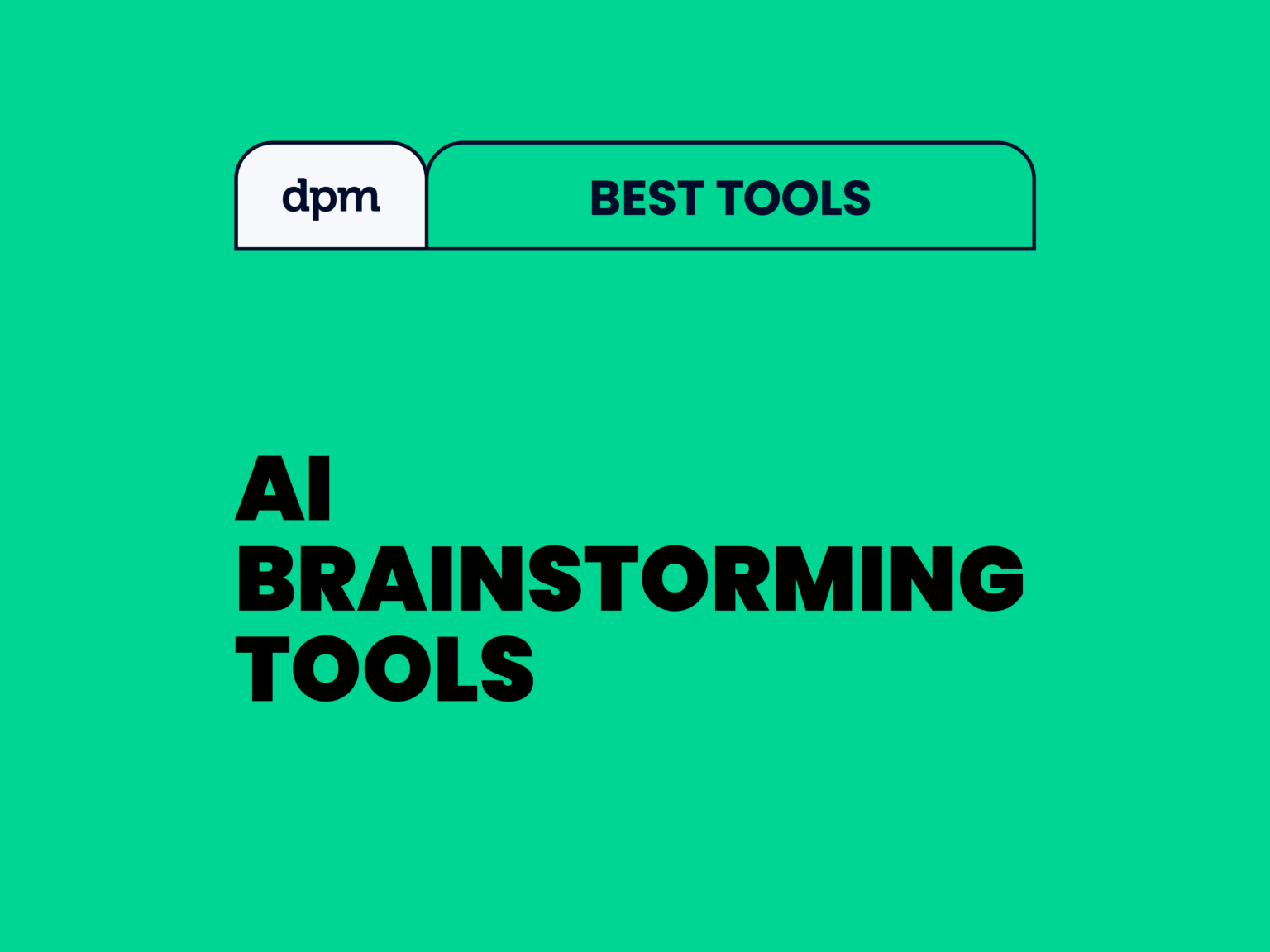 dpm

BEST TOOLS

AI BRAINSTORMING TOOLS